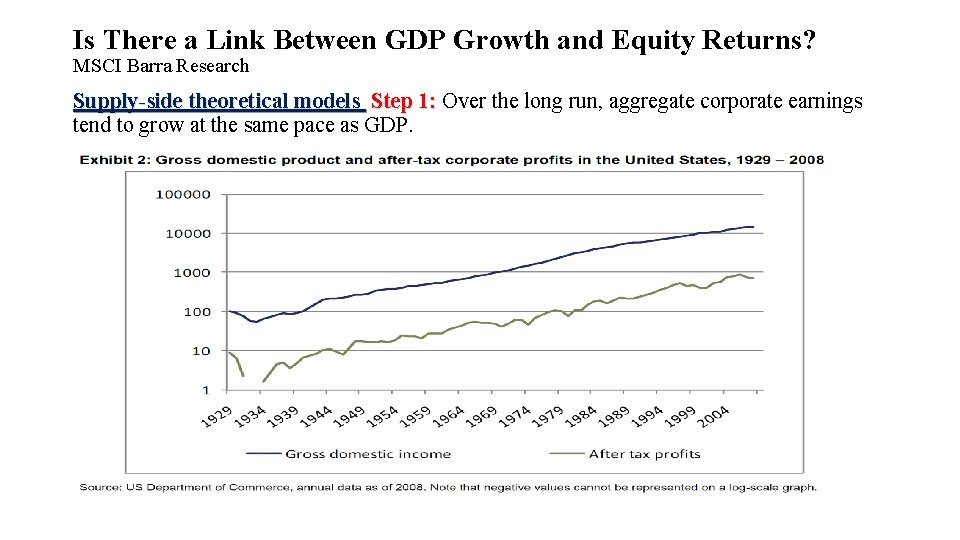 Is There a Link Between GDP Growth and Equity Returns?
MSCI Barra Research

Supply-side theoretical models Step 1: Over the long run, aggregate corporate earnings tend to grow at the same pace as GDP.

Exhibit 2: Gross domestic product and after-tax corporate profits in the United States, 1929 – 2008

100000
10000
1000
100
10
1

1929 1934 1939 1944 1949 1954 1959 1964 1969 1974 1979 1984 1989 1994 1999 2004

Gross domestic income
After tax profits

Source: US Department of Commerce, annual data as of 2008. Note that negative values cannot be represented on a log-scale graph.